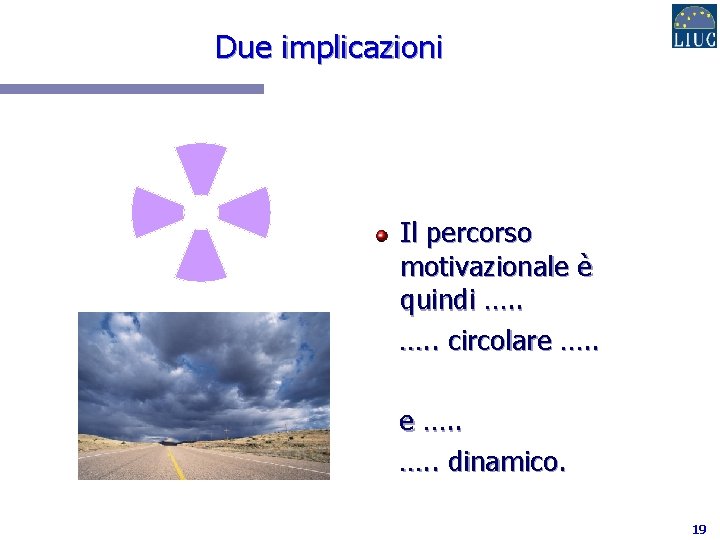 Due implicazioni

LIUC

Il percorso motivazionale è quindi …..

….. circolare …..

e …..

….. dinamico.

19